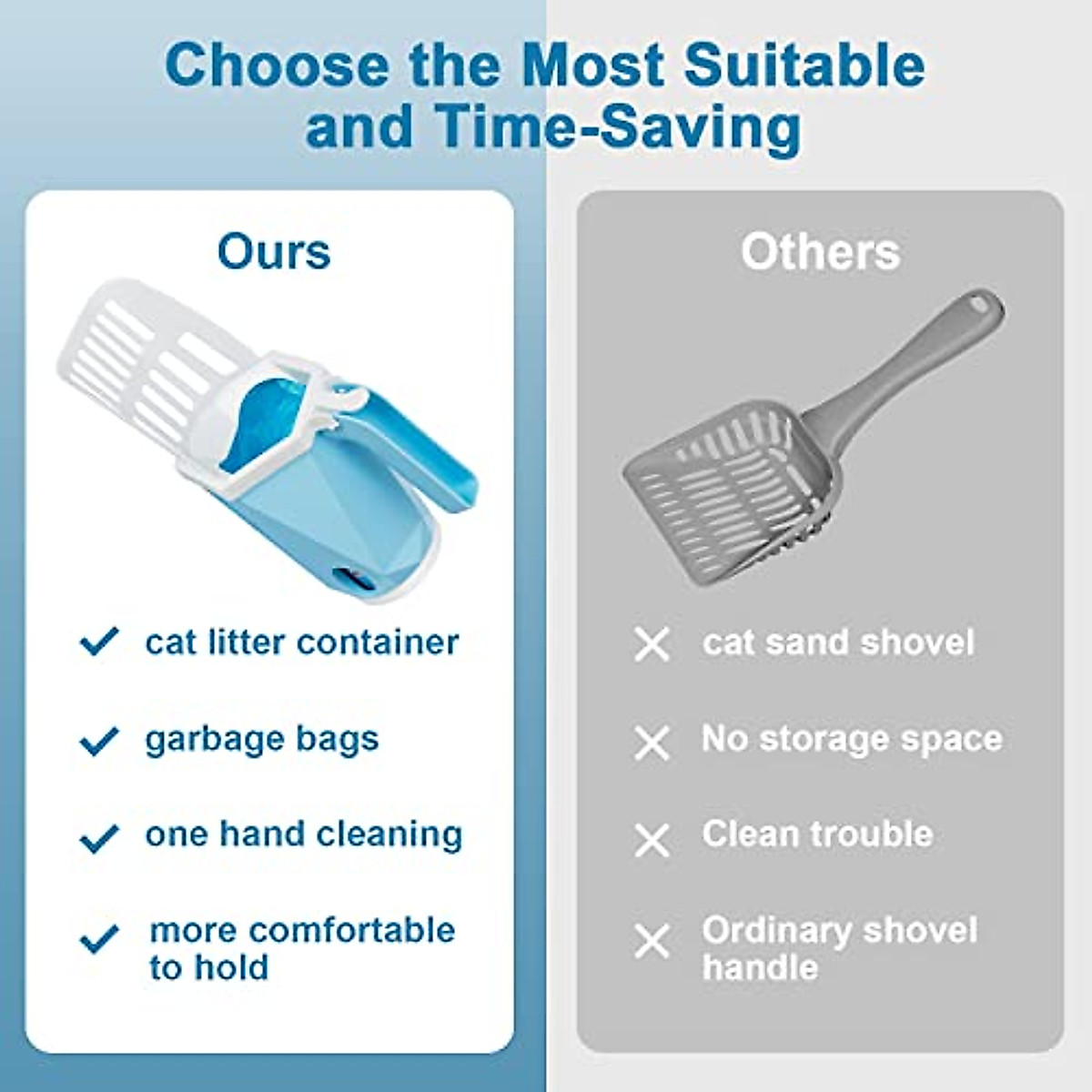 Choose the Most Suitable and Time-Saving

Ours

✓ cat litter container

✓ garbage bags

✓ one hand cleaning

✓ more comfortable to hold

Others

✕ cat sand shovel

✕ No storage space

✕ Clean trouble

✕ Ordinary shovel handle